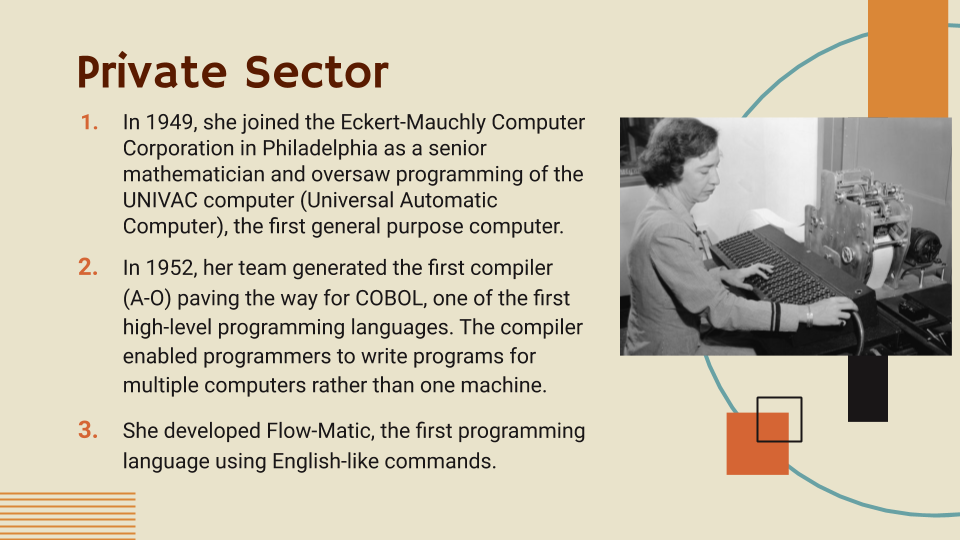 Private Sector

1. In 1949, she joined the Eckert-Mauchly Computer Corporation in Philadelphia as a senior mathematician and oversaw programming of the UNIVAC computer (Universal Automatic Computer), the first general purpose computer.

2. In 1952, her team generated the first compiler (A-O) paving the way for COBOL, one of the first high-level programming languages. The compiler enabled programmers to write programs for multiple computers rather than one machine.

3. She developed Flow-Matic, the first programming language using English-like commands.